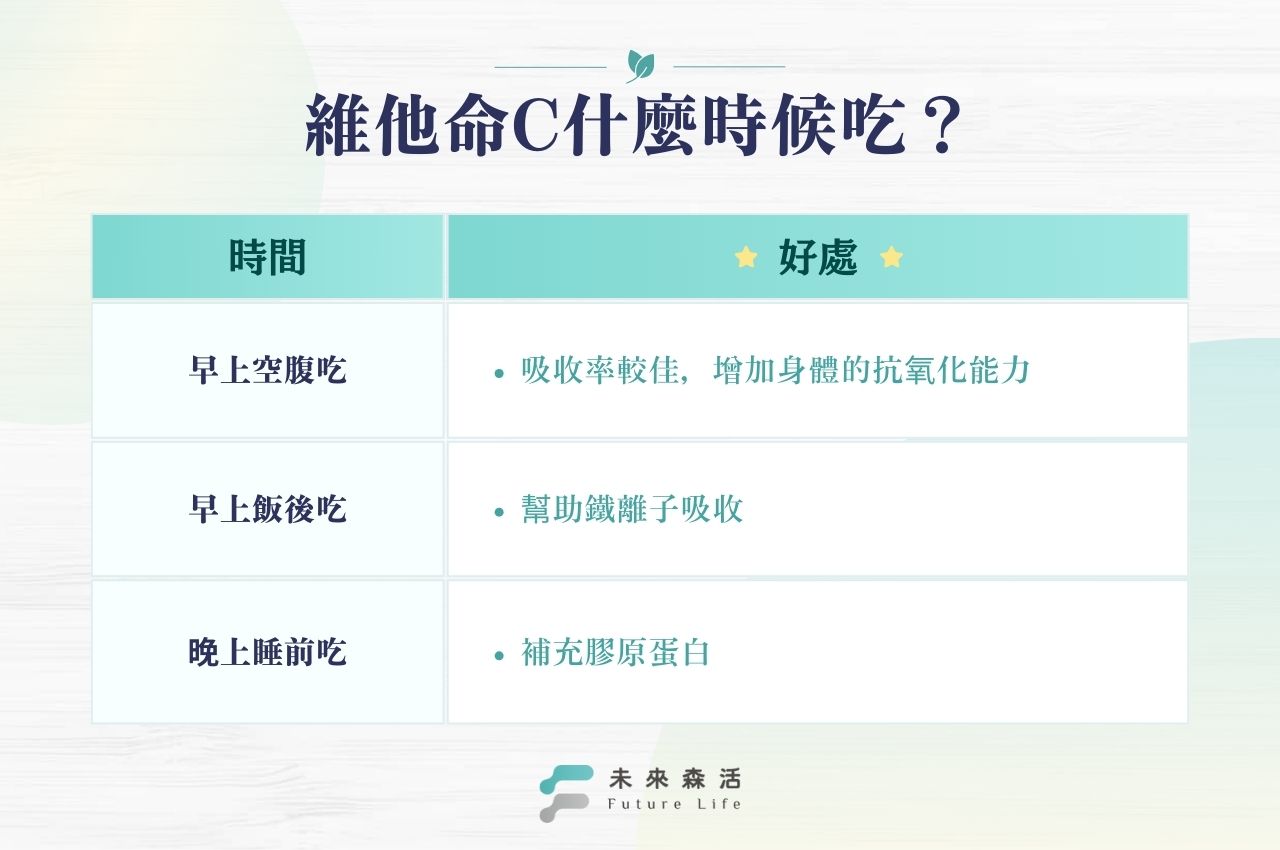 維他命C什麼時候吃？

| 時間 | 好處 |
|---|---|
| 早上空腹吃 | • 吸收率較佳，增加身體的抗氧化能力 |
| 早上飯後吃 | • 幫助鐵離子吸收 |
| 晚上睡前吃 | • 補充膠原蛋白 |

未來森活
Future Life